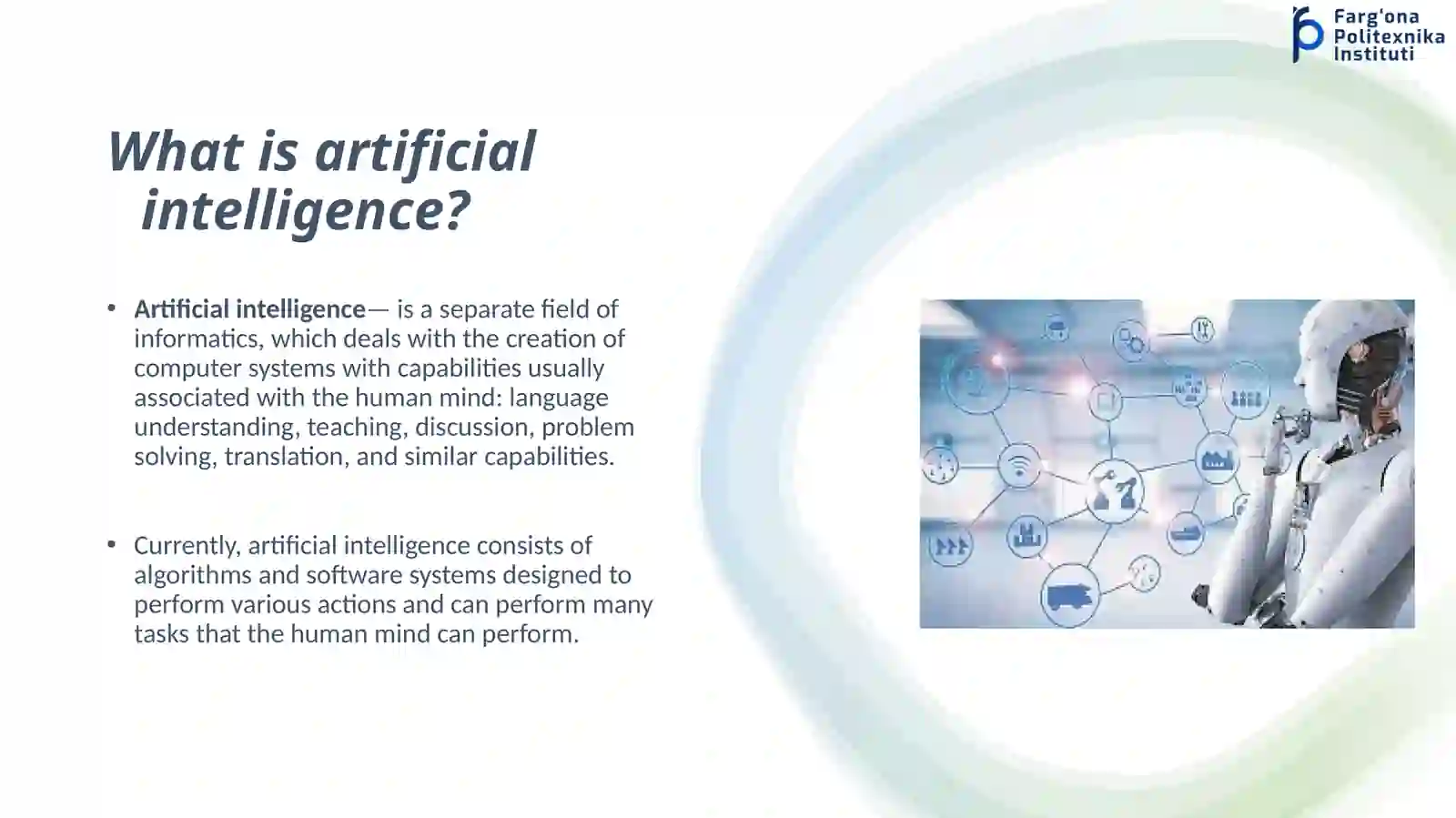 Farg'ona Politexnika Instituti

What is artificial intelligence?

• Artificial intelligence— is a separate field of informatics, which deals with the creation of computer systems with capabilities usually associated with the human mind: language understanding, teaching, discussion, problem solving, translation, and similar capabilities.

• Currently, artificial intelligence consists of algorithms and software systems designed to perform various actions and can perform many tasks that the human mind can perform.